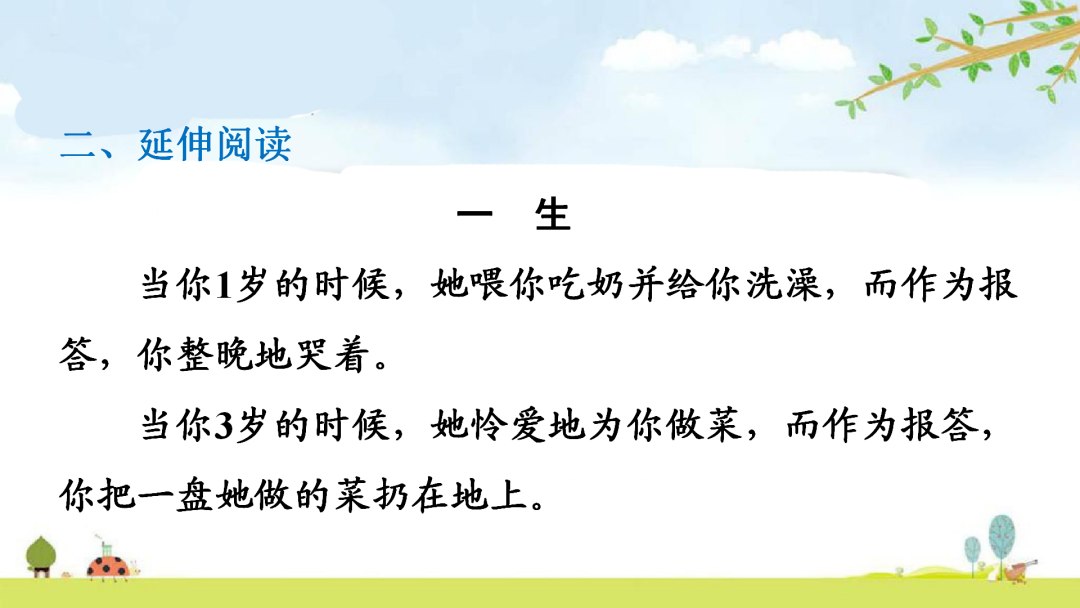 二、延伸阅读

一　生

当你1岁的时候，她喂你吃奶并给你洗澡，而作为报答，你整晚地哭着。

当你3岁的时候，她怜爱地为你做菜，而作为报答，你把一盘她做的菜扔在地上。